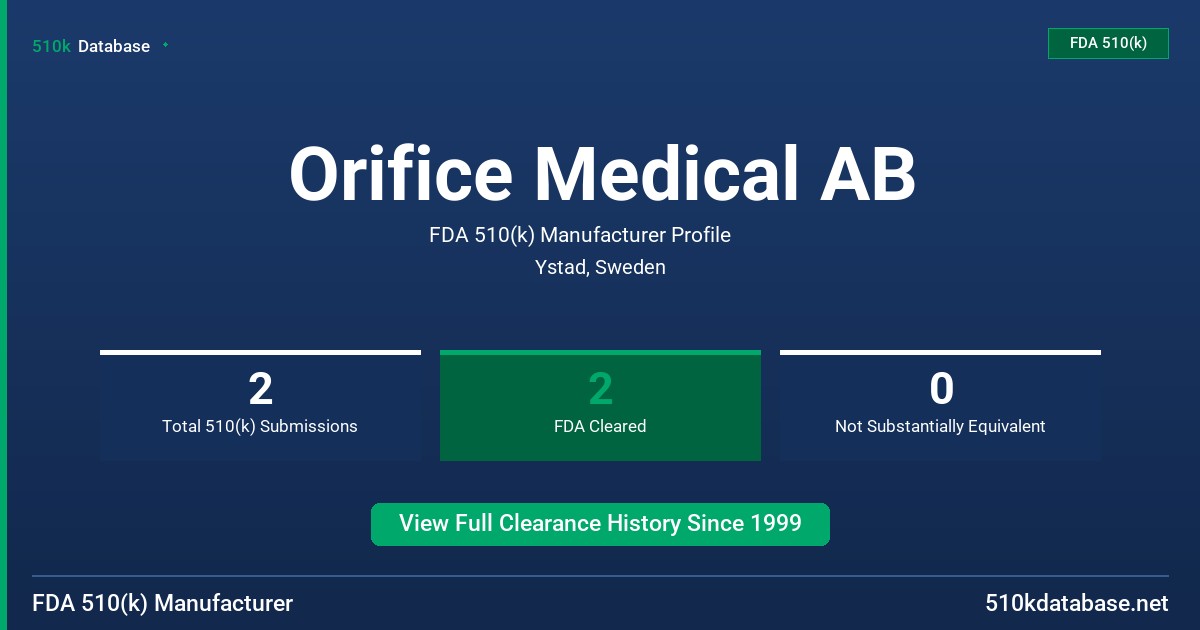 510k Database

FDA 510(k)

Orifice Medical AB

FDA 510(k) Manufacturer Profile

Ystad, Sweden

2
Total 510(k) Submissions

2
FDA Cleared

0
Not Substantially Equivalent

View Full Clearance History Since 1999

FDA 510(k) Manufacturer

510kdatabase.net